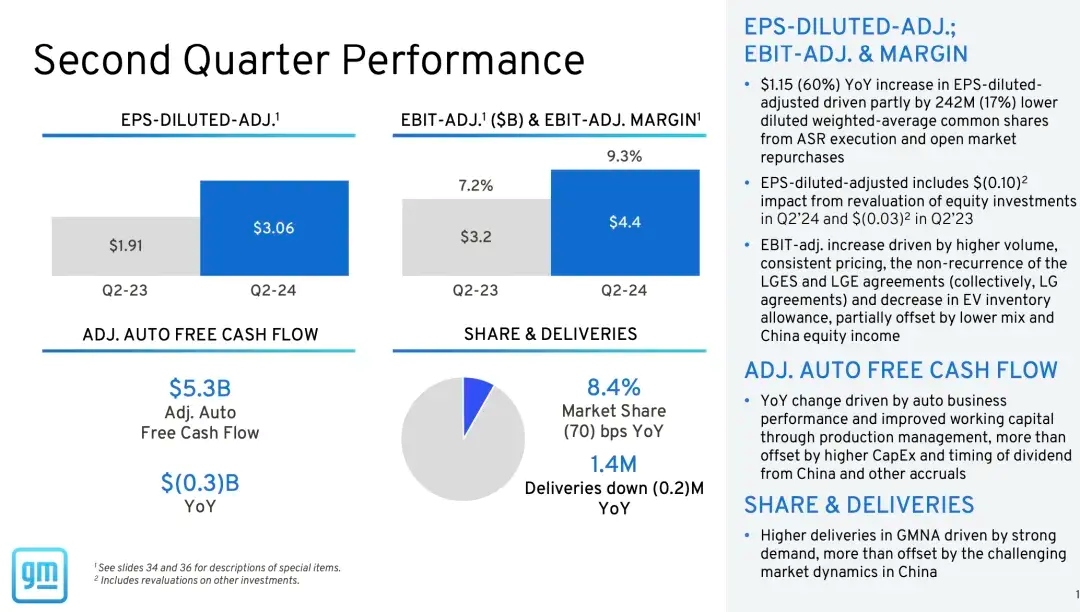 Second Quarter Performance

EPS-DILUTED-ADJ.$^1$

$1.91

$3.06

Q2-23

Q2-24

EBIT-ADJ.$^1$ ($B) & EBIT-ADJ. MARGIN$^1$

7.2%

9.3%

$3.2

$4.4

Q2-23

Q2-24

ADJ. AUTO FREE CASH FLOW

$5.3B
Adj. Auto
Free Cash Flow

$(0.3)B
YoY

SHARE & DELIVERIES

8.4%
Market Share
(70) bps YoY

1.4M
Deliveries down (0.2)M
YoY

gm

$^1$ See slides 34 and 36 for descriptions of special items.
$^2$ Includes revaluations on other investments.

EPS-DILUTED-ADJ.;
EBIT-ADJ. & MARGIN

• $1.15 (60%) YoY increase in EPS-diluted-adjusted driven partly by 242M (17%) lower diluted weighted-average common shares from ASR execution and open market repurchases

• EPS-diluted-adjusted includes $(0.10)$^2$ impact from revaluation of equity investments in Q2'24 and $(0.03)$^2$ in Q2'23

• EBIT-adj. increase driven by higher volume, consistent pricing, the non-recurrence of the LGES and LGE agreements (collectively, LG agreements) and decrease in EV inventory allowance, partially offset by lower mix and China equity income

ADJ. AUTO FREE CASH FLOW

• YoY change driven by auto business performance and improved working capital through production management, more than offset by higher CapEx and timing of dividend from China and other accruals

SHARE & DELIVERIES

• Higher deliveries in GMNA driven by strong demand, more than offset by the challenging market dynamics in China

1